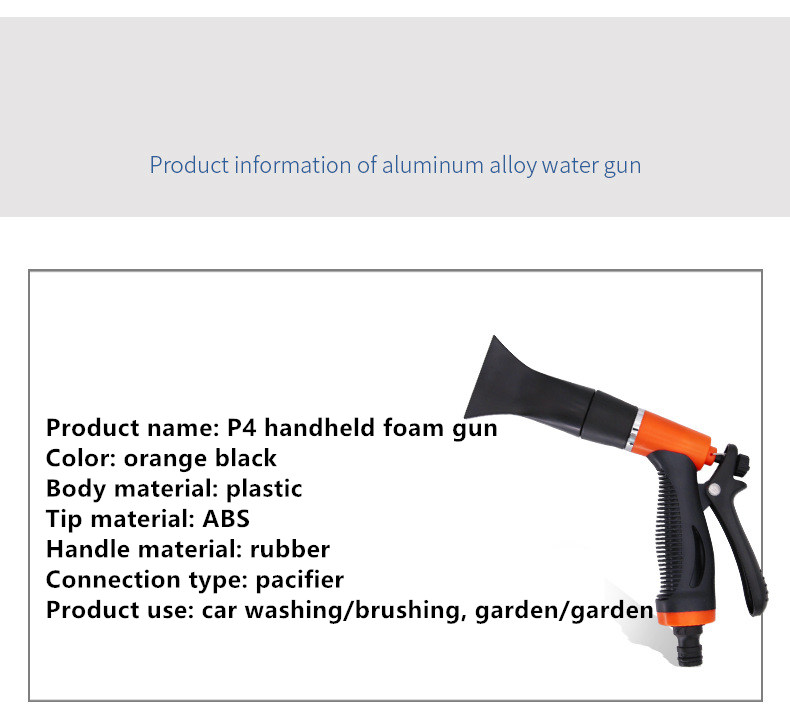 Product information of aluminum alloy water gun

Product name: P4 handheld foam gun
Color: orange black
Body material: plastic
Tip material: ABS
Handle material: rubber
Connection type: pacifier
Product use: car washing/brushing, garden/garden